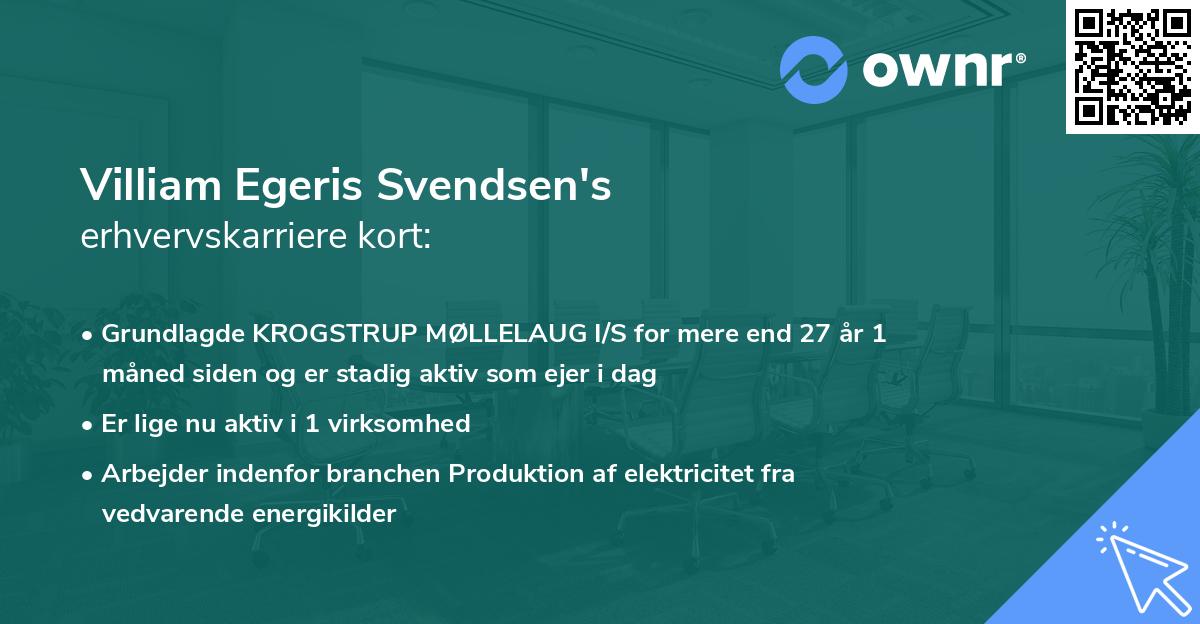 ownr®

Villiam Egeris Svendsen's
erhvervskarriere kort:

• Grundlagde KROGSTRUP MØLLELAUG I/S for mere end 27 år 1 måned siden og er stadig aktiv som ejer i dag
• Er lige nu aktiv i 1 virksomhed
• Arbejder indenfor branchen Produktion af elektricitet fra vedvarende energikilder